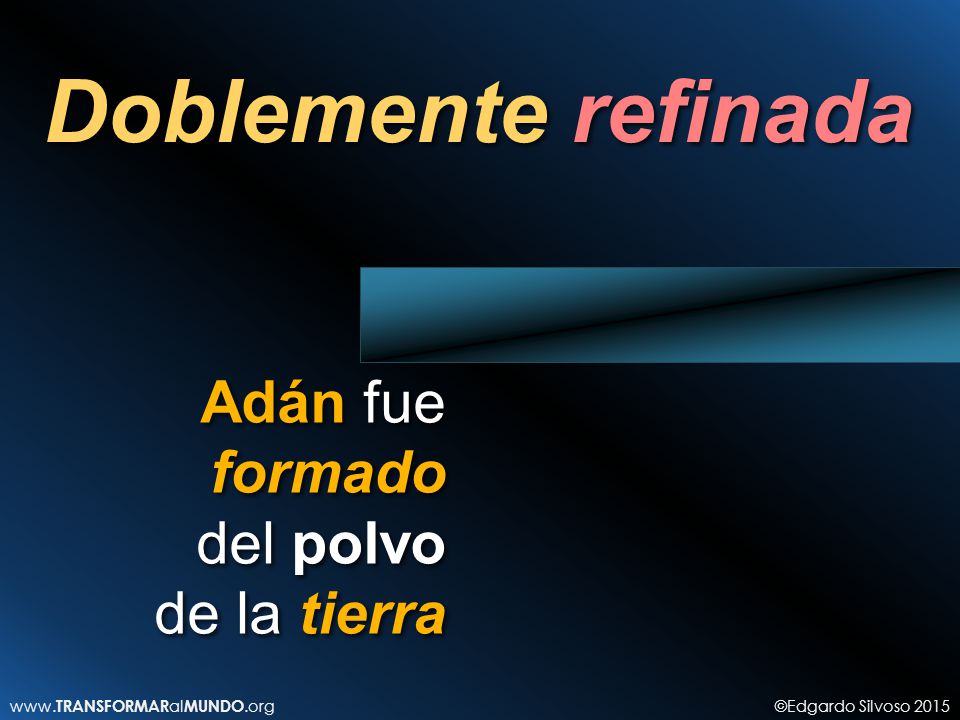 Doblemente refinada

Adán fue formado del polvo de la tierra

www.TRANSFORMARalMUNDO.org

©Edgardo Silvoso 2015